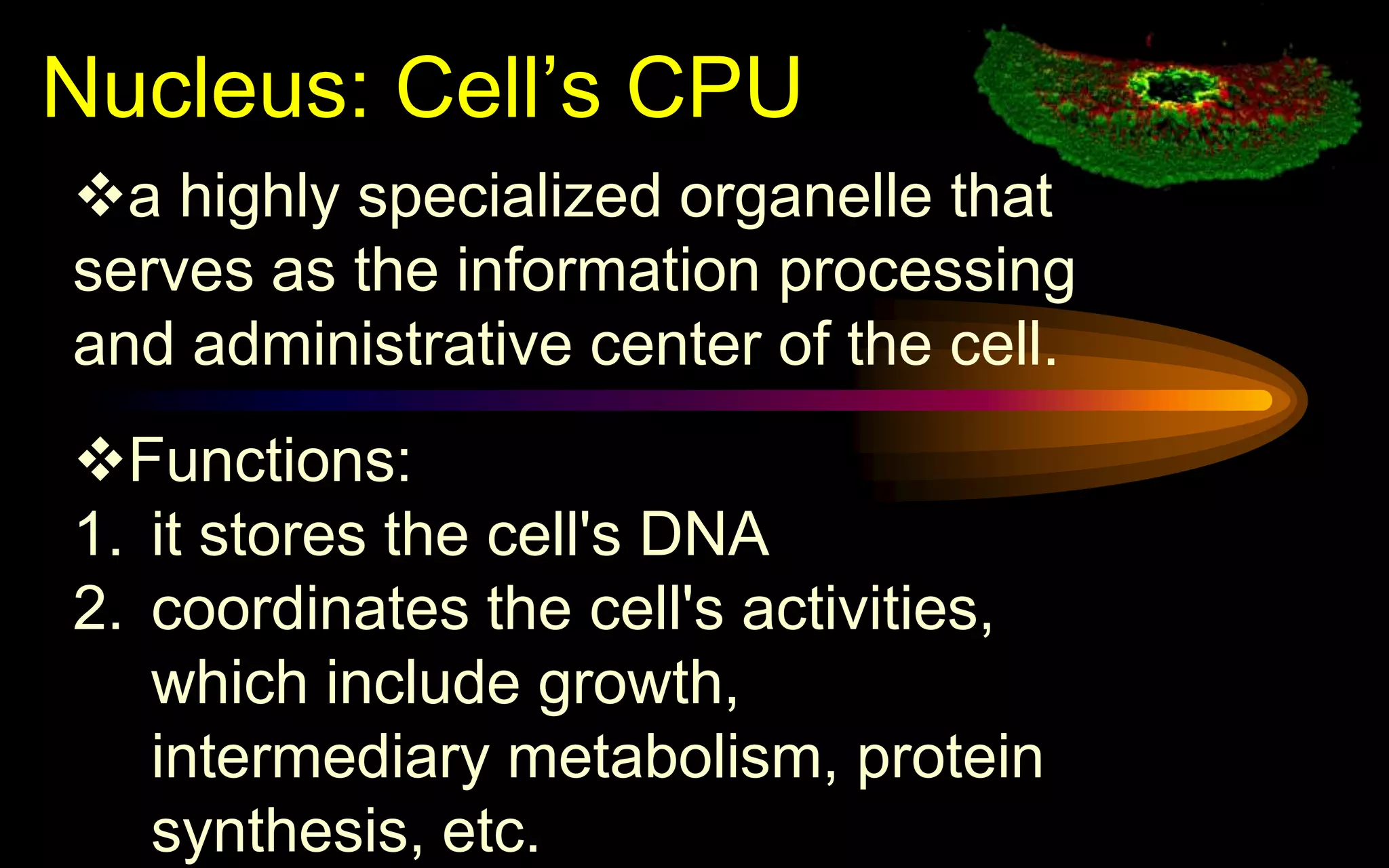 Nucleus: Cell’s CPU

❖a highly specialized organelle that serves as the information processing and administrative center of the cell.

❖Functions:
1. it stores the cell's DNA
2. coordinates the cell's activities, which include growth, intermediary metabolism, protein synthesis, etc.